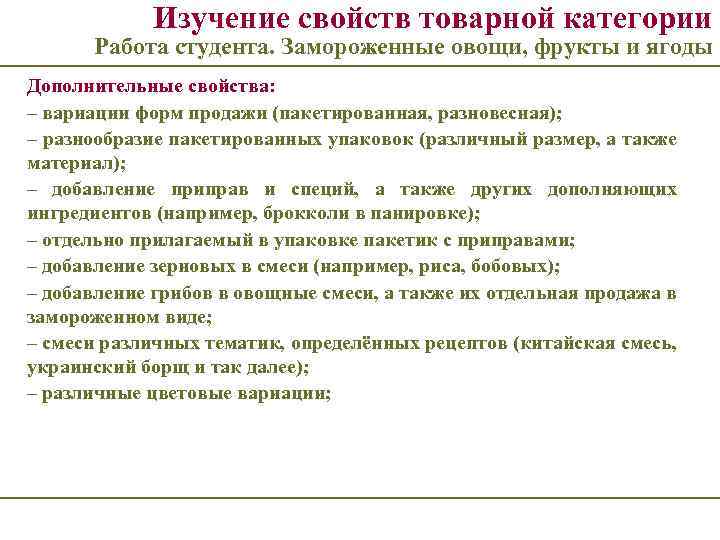 Изучение свойств товарной категории
Работа студента. Замороженные овощи, фрукты и ягоды

Дополнительные свойства:
– вариации форм продажи (пакетированная, разновесная);
– разнообразие пакетированных упаковок (различный размер, а также материал);
– добавление приправ и специй, а также других дополняющих ингредиентов (например, брокколи в панировке);
– отдельно прилагаемый в упаковке пакетик с приправами;
– добавление зерновых в смеси (например, риса, бобовых);
– добавление грибов в овощные смеси, а также их отдельная продажа в замороженном виде;
– смеси различных тематик, определённых рецептов (китайская смесь, украинский борщ и так далее);
– различные цветовые вариации;